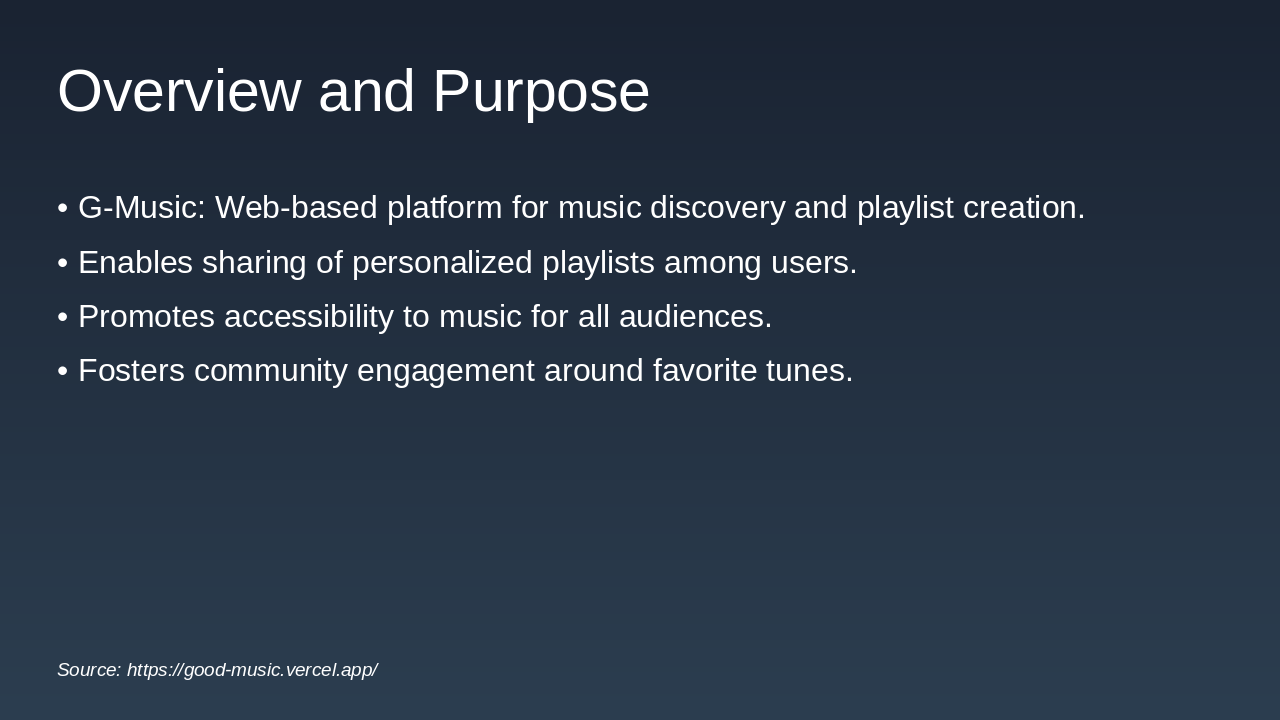 Overview and Purpose

• G-Music: Web-based platform for music discovery and playlist creation.
• Enables sharing of personalized playlists among users.
• Promotes accessibility to music for all audiences.
• Fosters community engagement around favorite tunes.

Source: https://good-music.vercel.app/